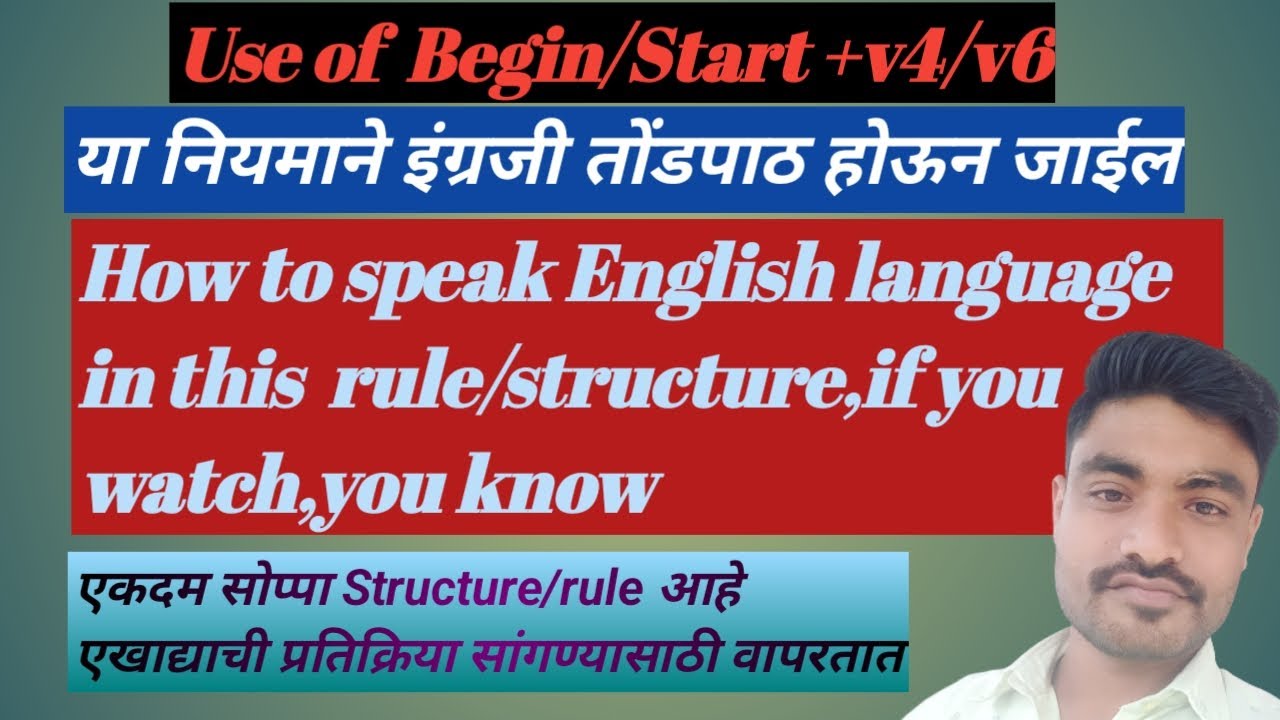 Use of Begin/Start +v4/v6

या नियमाने इंग्रजी तोंडपाठ होऊन जाईल

How to speak English language in this rule/structure,if you watch,you know

एकदम सोप्पा Structure/rule आहे
एखाद्याची प्रतिक्रिया सांगण्यासाठी वापरतात